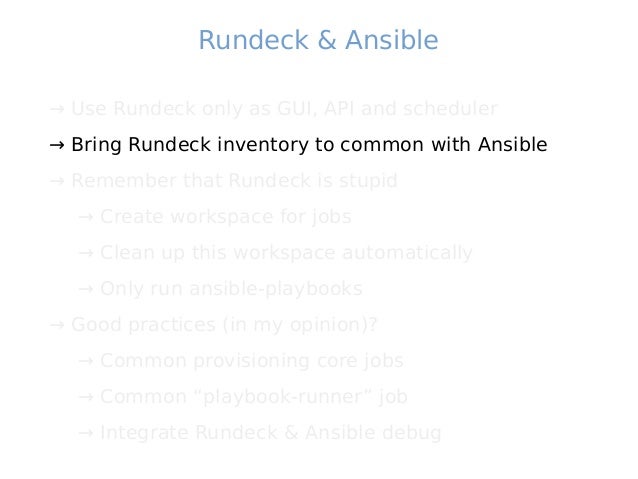 Rundeck & Ansible

→ Use Rundeck only as GUI, API and scheduler

→ Bring Rundeck inventory to common with Ansible

→ Remember that Rundeck is stupid

→ Create workspace for jobs

→ Clean up this workspace automatically

→ Only run ansible-playbooks

→ Good practices (in my opinion)?

→ Common provisioning core jobs

→ Common "playbook-runner" job

→ Integrate Rundeck & Ansible debug